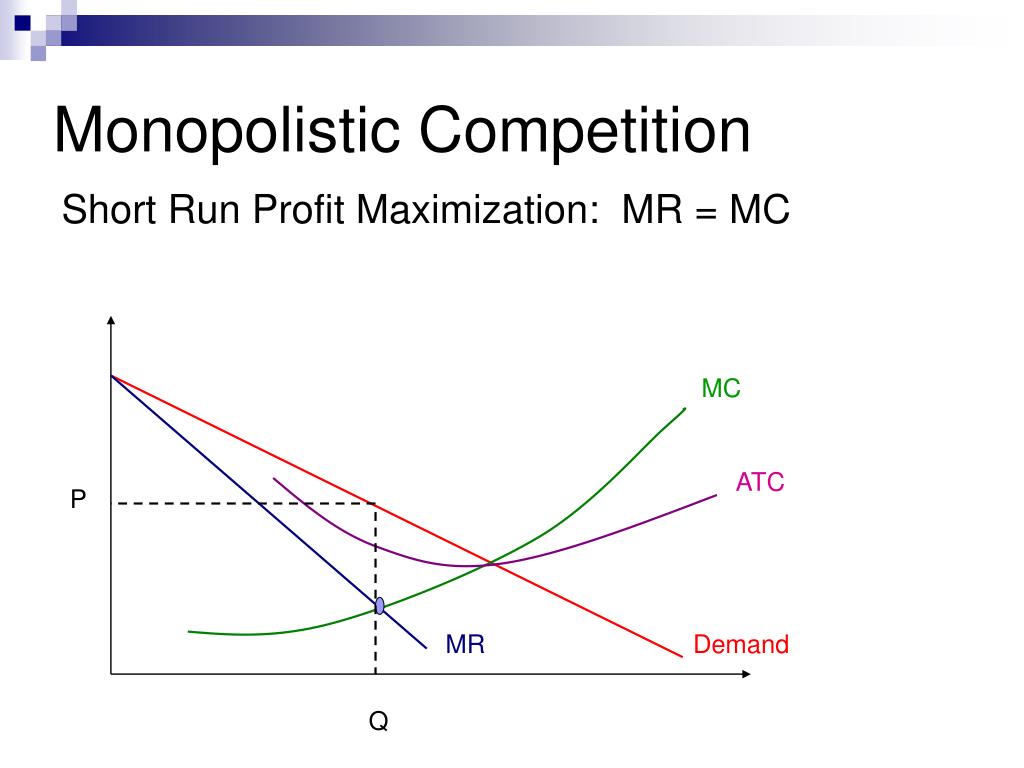 Monopolistic Competition

Short Run Profit Maximization: MR = MC

MC

ATC

P

MR

Demand

Q